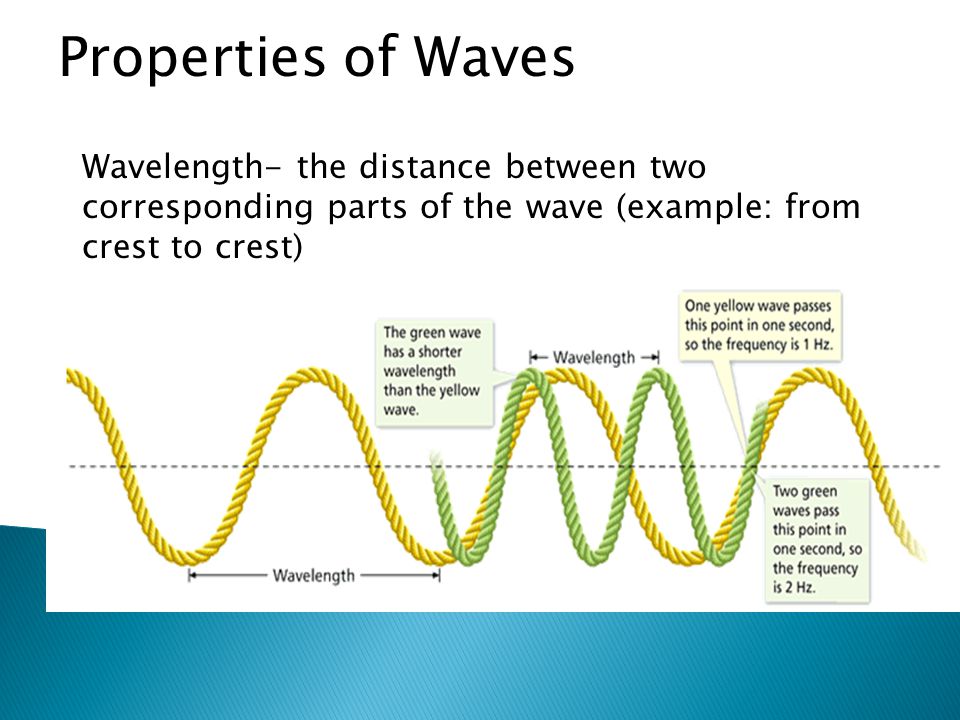 Properties of Waves

Wavelength- the distance between two corresponding parts of the wave (example: from crest to crest)

The green wave has a shorter wavelength than the yellow wave.

Wavelength

One yellow wave passes this point in one second, so the frequency is 1 Hz.

Two green waves pass this point in one second, so the frequency is 2 Hz.

Wavelength